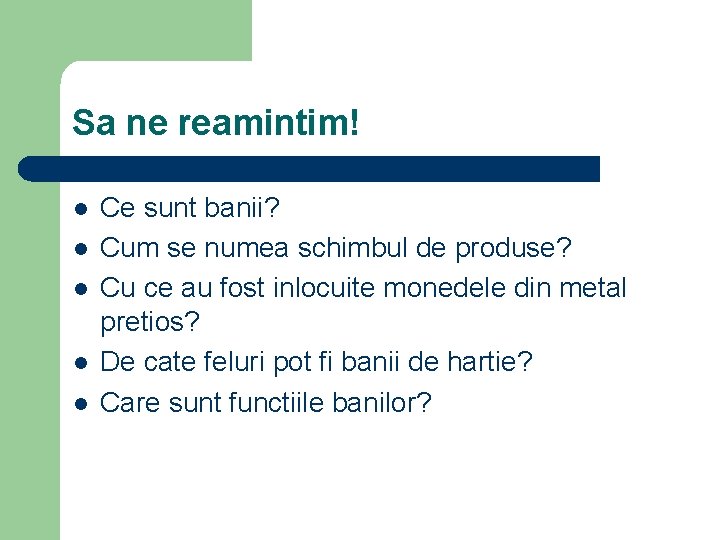 Sa ne reamintim!

- Ce sunt banii?
- Cum se numea schimbul de produse?
- Cu ce au fost inlocuite monedele din metal pretios?
- De cate feluri pot fi banii de hartie?
- Care sunt functiile banilor?